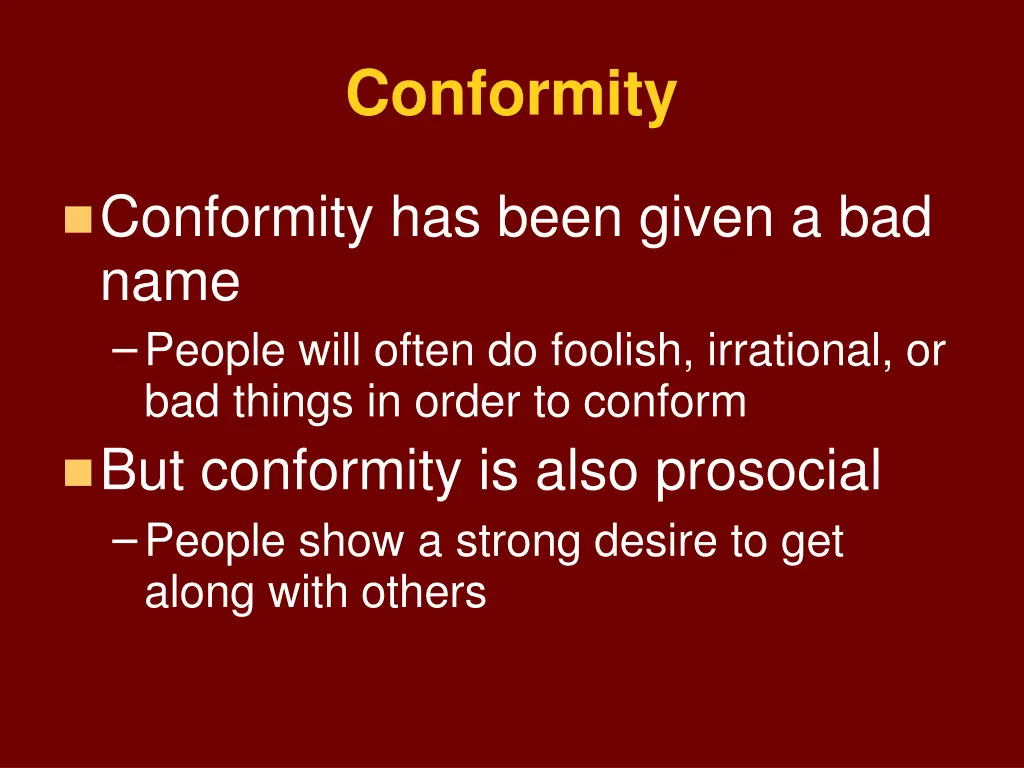 Conformity

Conformity has been given a bad name

– People will often do foolish, irrational, or bad things in order to conform

But conformity is also prosocial

– People show a strong desire to get along with others